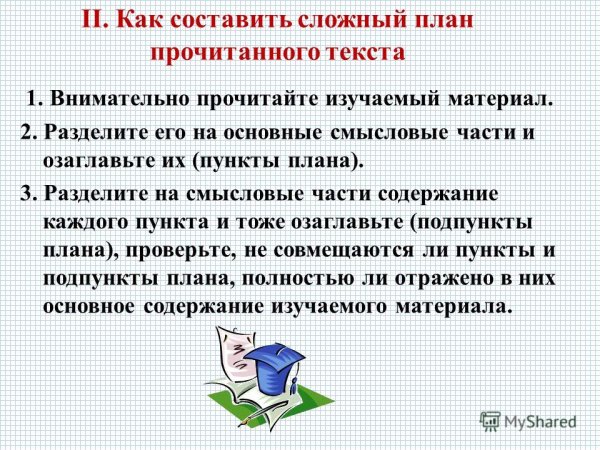 II. Как составить сложный план прочитанного текста

1. Внимательно прочитайте изучаемый материал.

2. Разделите его на основные смысловые части и озаглавьте их (пункты плана).

3. Разделите на смысловые части содержание каждого пункта и тоже озаглавьте (подпункты плана), проверьте, не совмещаются ли пункты и подпункты плана, полностью ли отражено в них основное содержание изучаемого материала.

MyShared